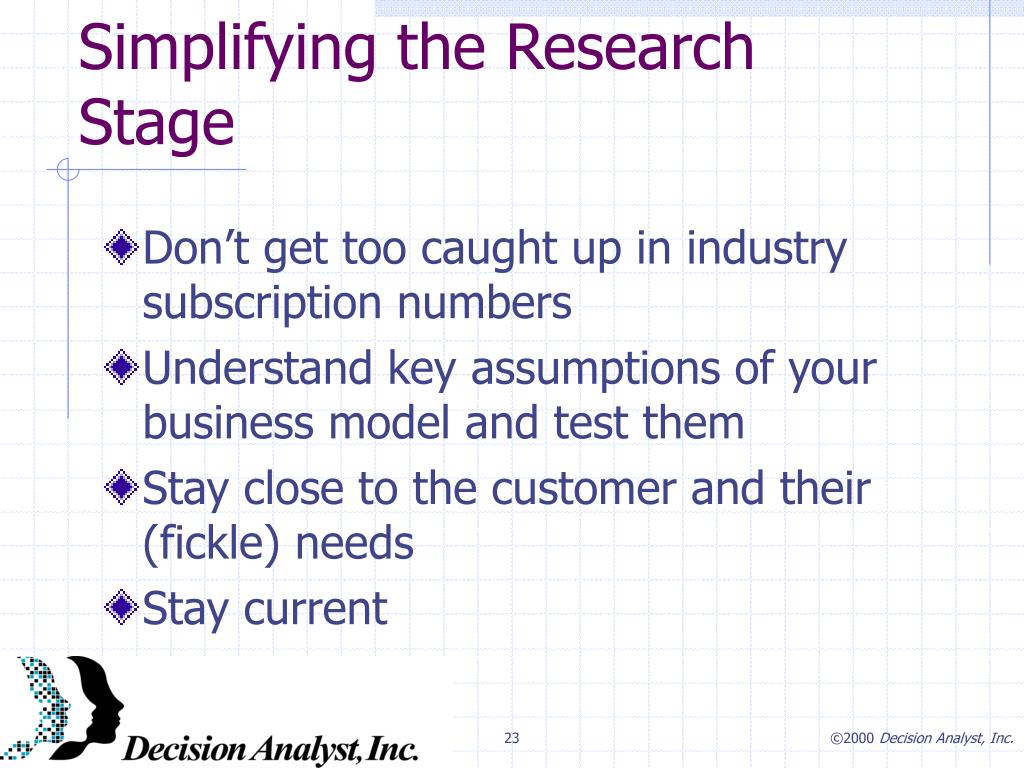 Simplifying the Research Stage

Don’t get too caught up in industry subscription numbers

Understand key assumptions of your business model and test them

Stay close to the customer and their (fickle) needs

Stay current

Decision Analyst, Inc.

23

©2000 Decision Analyst, Inc.